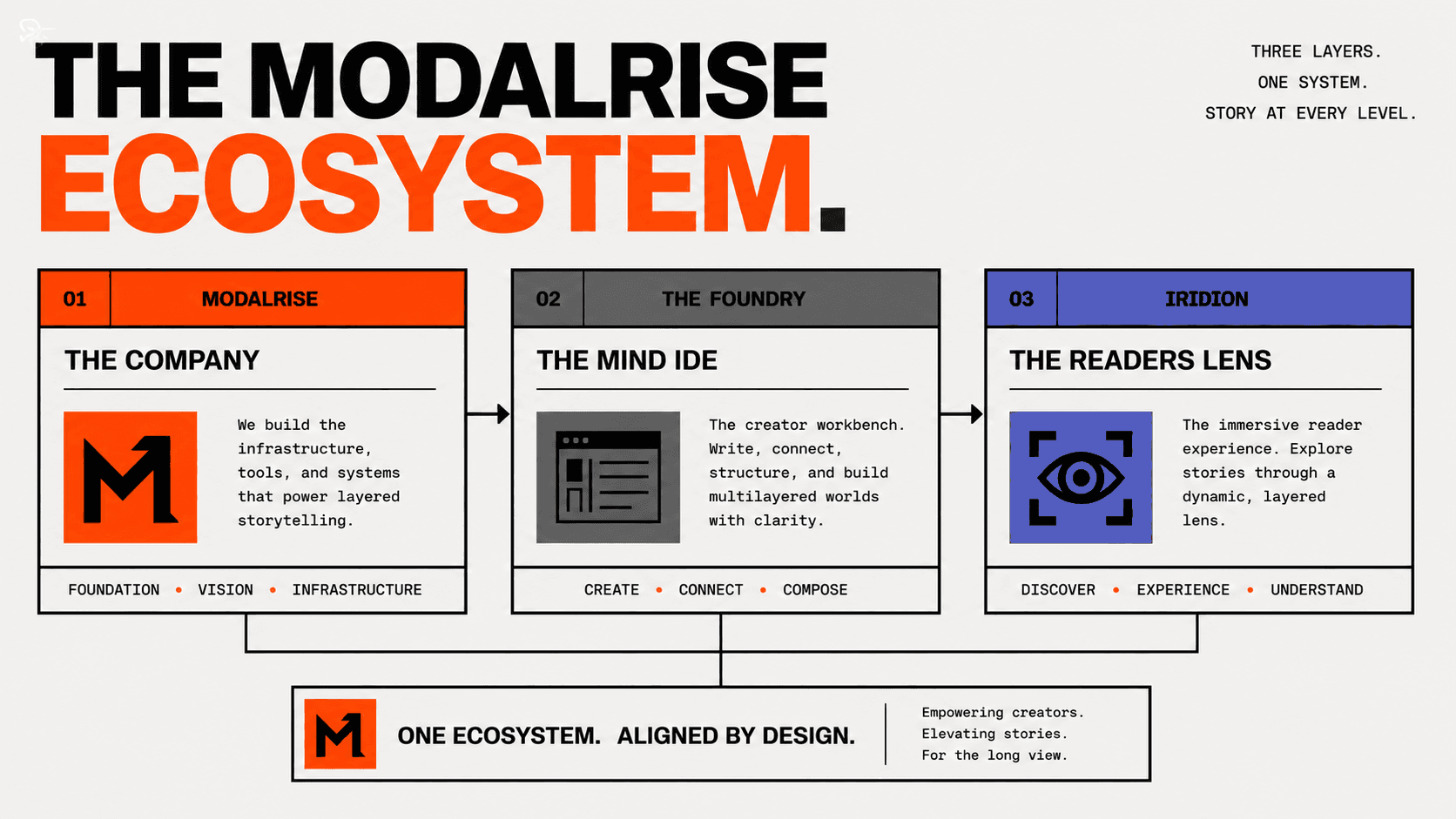 THE MODALRISE ECOSYSTEM.

THREE LAYERS.
ONE SYSTEM.
STORY AT EVERY LEVEL.

01 MODALRISE

THE COMPANY

We build the infrastructure, tools, and systems that power layered storytelling.

FOUNDATION • VISION • INFRASTRUCTURE

02 THE FOUNDRY

THE MIND IDE

The creator workbench. Write, connect, structure, and build multilayered worlds with clarity.

CREATE • CONNECT • COMPOSE

03 IRIDION

THE READERS LENS

The immersive reader experience. Explore stories through a dynamic, layered lens.

DISCOVER • EXPERIENCE • UNDERSTAND

ONE ECOSYSTEM. ALIGNED BY DESIGN.

Empowering creators.
Elevating stories.
For the long view.